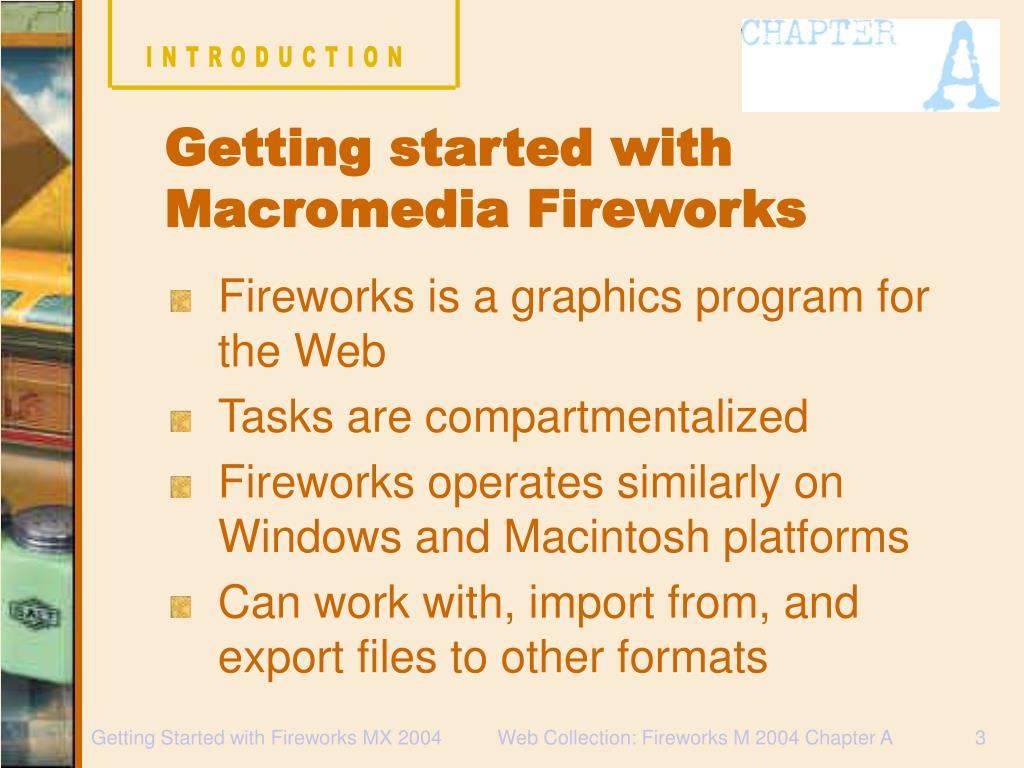 INTRODUCTION

CHAPTER A

Getting started with Macromedia Fireworks

Fireworks is a graphics program for the Web

Tasks are compartmentalized

Fireworks operates similarly on Windows and Macintosh platforms

Can work with, import from, and export files to other formats

Getting Started with Fireworks MX 2004

Web Collection: Fireworks M 2004 Chapter A

3